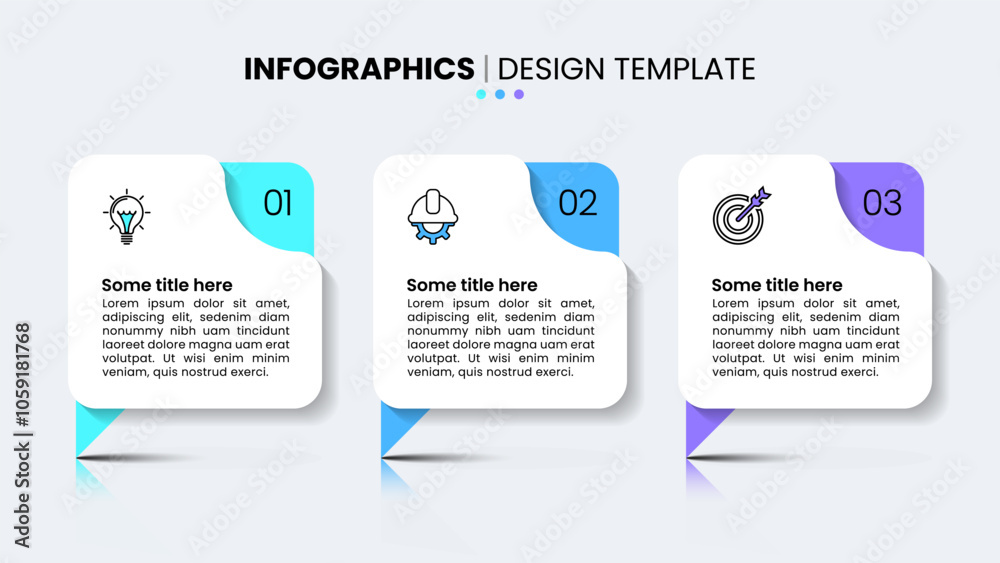 INFOGRAPHICS | DESIGN TEMPLATE

01

Some title here

Lorem ipsum dolor sit amet, adipiscing elit, sedenim diam nonummy nibh uam tincidunt laoreet dolore magna uam erat volutpat. Ut wisi enim minim veniam, quis nostrud exerci.

02

Some title here

Lorem ipsum dolor sit amet, adipiscing elit, sedenim diam nonummy nibh uam tincidunt laoreet dolore magna uam erat volutpat. Ut wisi enim minim veniam, quis nostrud exerci.

03

Some title here

Lorem ipsum dolor sit amet, adipiscing elit, sedenim diam nonummy nibh uam tincidunt laoreet dolore magna uam erat volutpat. Ut wisi enim minim veniam, quis nostrud exerci.

Adobe Stock | #1059181768